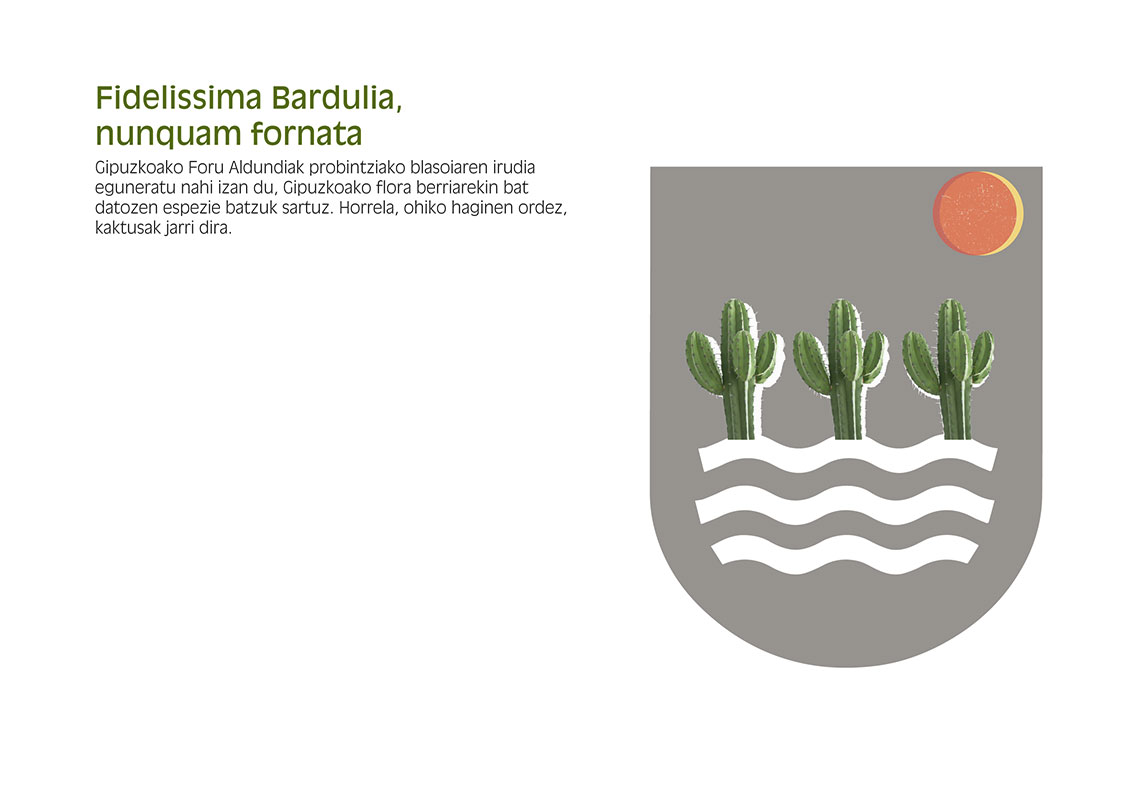 Fidelissima Bardulia, nunquam fornata

Gipuzkoako Foru Aldundiak probintziako blasoiaren irudia eguneratu nahi izan du, Gipuzkoako flora berriarekin bat datozen espezie batzuk sartuz. Horrela, ohiko haginen ordez, kaktusak jarri dira.